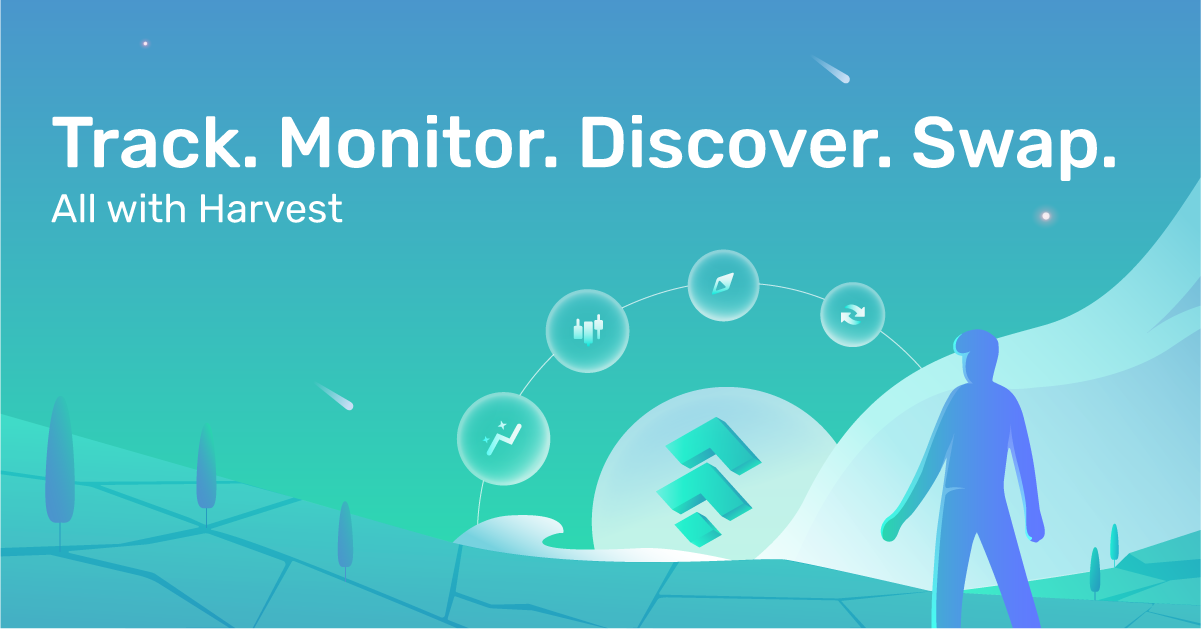 Track. Monitor. Discover. Swap.
All with Harvest